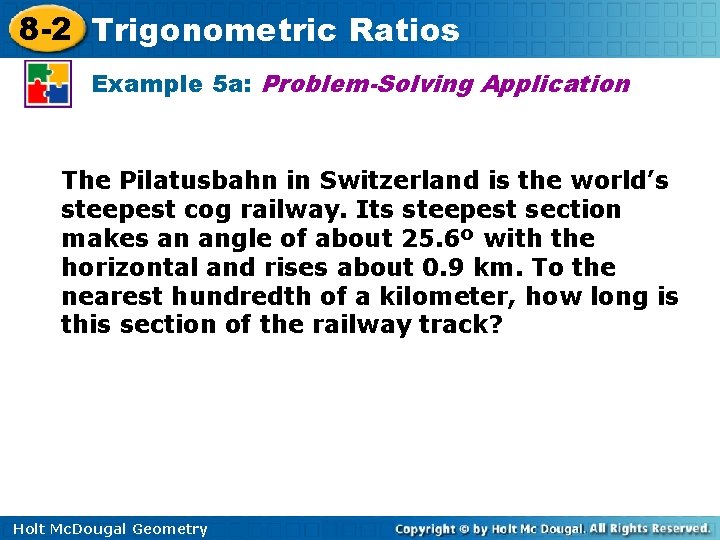 8-2 Trigonometric Ratios

Example 5a: Problem-Solving Application

The Pilatusbahn in Switzerland is the world's steepest cog railway. Its steepest section makes an angle of about 25.6º with the horizontal and rises about 0.9 km. To the nearest hundredth of a kilometer, how long is this section of the railway track?

Holt McDougal Geometry

Copyright © by Holt Mc Dougal. All Rights Reserved.